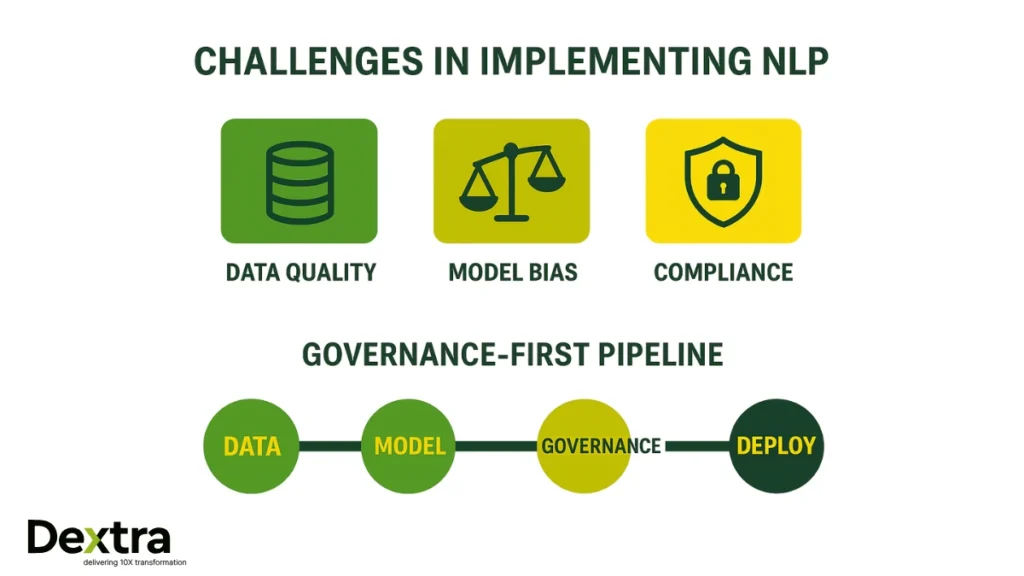 CHALLENGES IN IMPLEMENTING NLP

DATA QUALITY

MODEL BIAS

COMPLIANCE

GOVERNANCE-FIRST PIPELINE

DATA

MODEL

GOVERNANCE

DEPLOY

Dextra
delivering 10X transformation